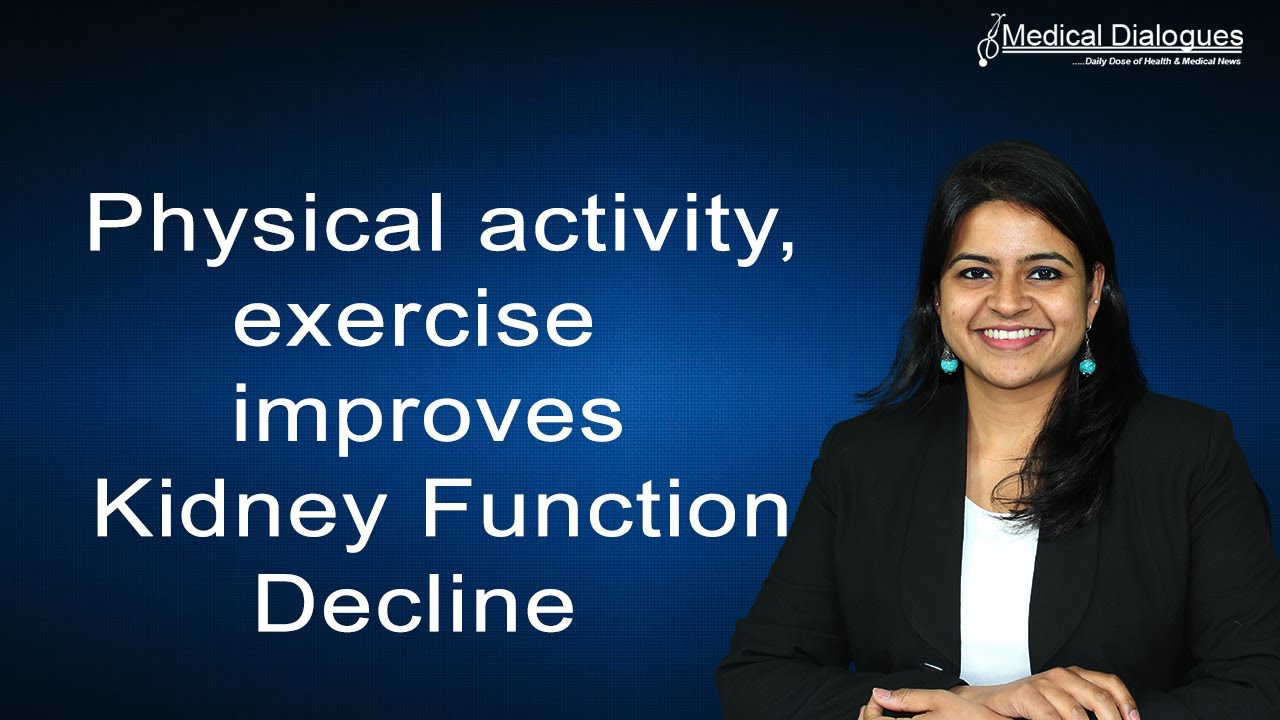 Medical Dialogues
.....Daily Dose of Health & Medical News

Physical activity, exercise improves Kidney Function Decline